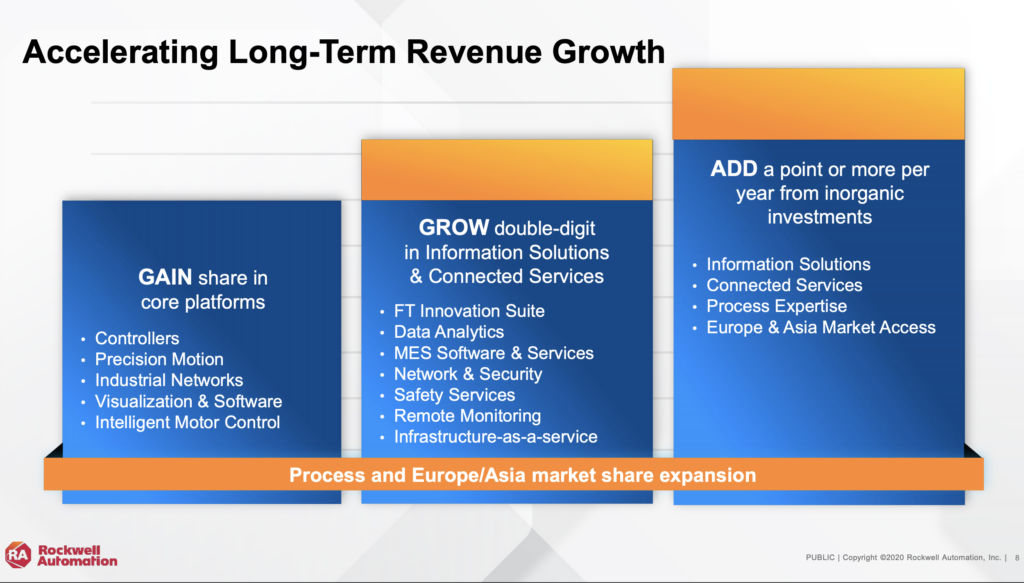 Accelerating Long-Term Revenue Growth

GAIN share in core platforms

• Controllers
• Precision Motion
• Industrial Networks
• Visualization & Software
• Intelligent Motor Control

GROW double-digit in Information Solutions & Connected Services

• FT Innovation Suite
• Data Analytics
• MES Software & Services
• Network & Security
• Safety Services
• Remote Monitoring
• Infrastructure-as-a-service

ADD a point or more per year from inorganic investments

• Information Solutions
• Connected Services
• Process Expertise
• Europe & Asia Market Access

Process and Europe/Asia market share expansion

RA Rockwell Automation

PUBLIC | Copyright ©2020 Rockwell Automation, Inc. | 8